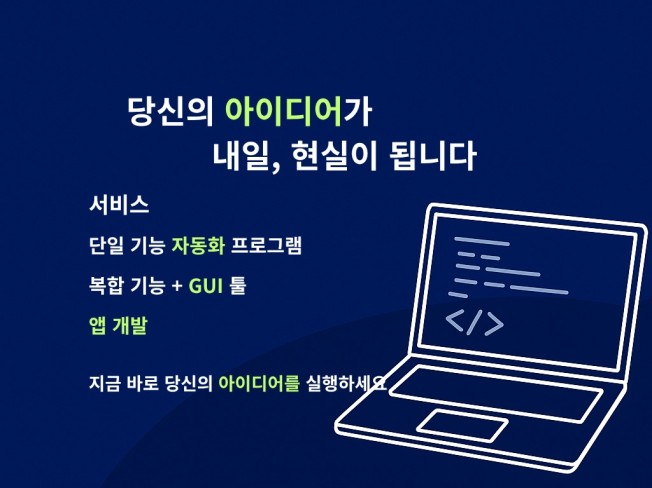 당신의 아이디어가
내일, 현실이 됩니다

서비스

단일 기능 자동화 프로그램

복합 기능 + GUI 툴

앱 개발

지금 바로 당신의 아이디어를 실행하세요

</>